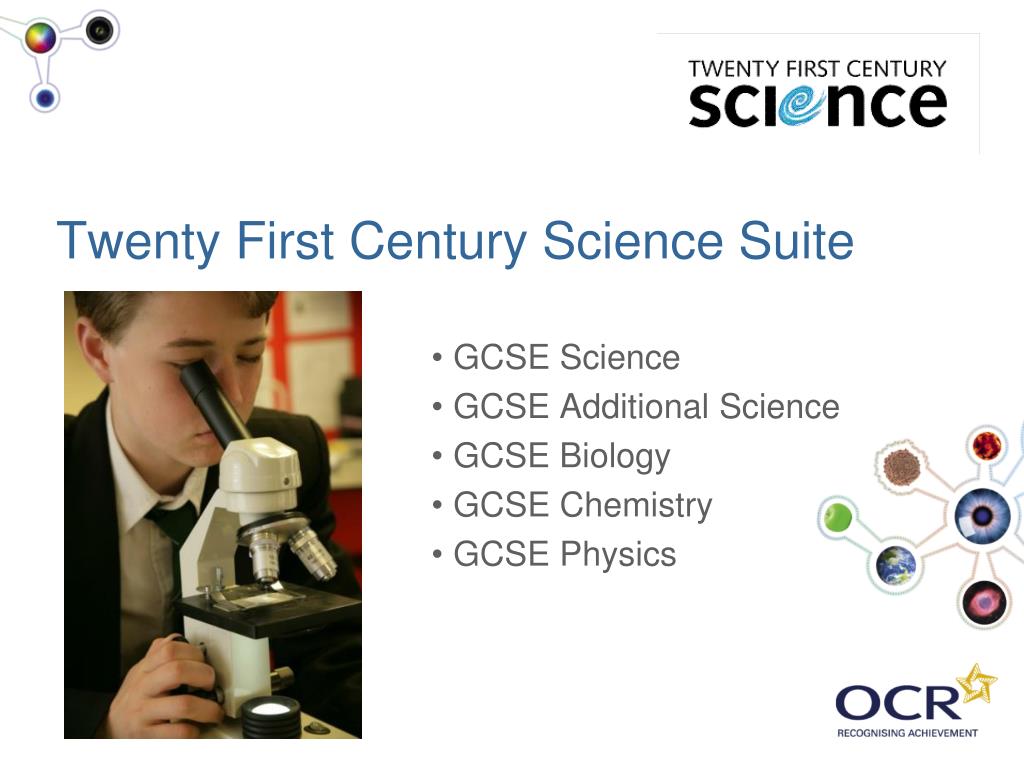 TWENTY FIRST CENTURY
science

Twenty First Century Science Suite

• GCSE Science
• GCSE Additional Science
• GCSE Biology
• GCSE Chemistry
• GCSE Physics

OCR
RECOGNISING ACHIEVEMENT